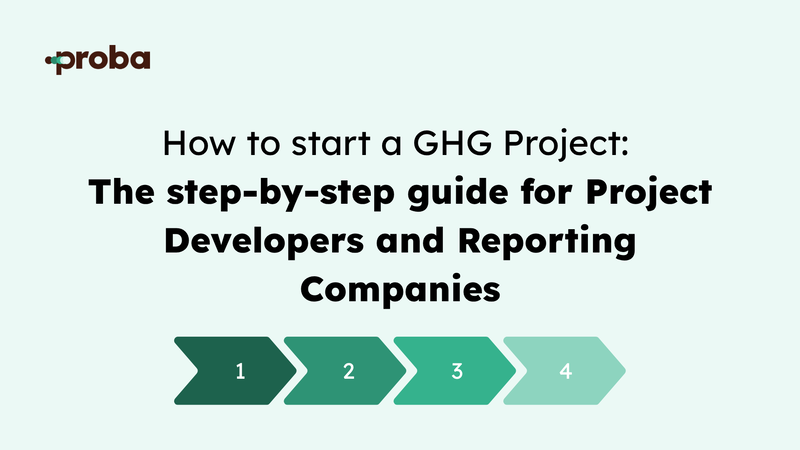 proba

How to start a GHG Project:

The step-by-step guide for Project Developers and Reporting Companies

1 2 3 4